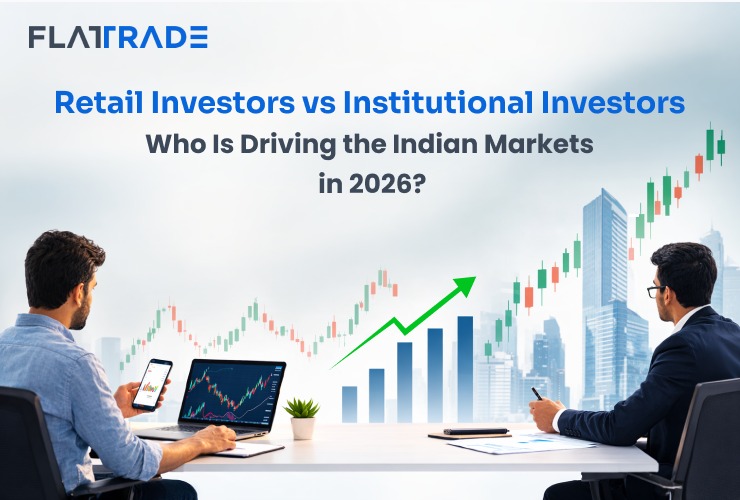 FLATTRADE

Retail Investors vs Institutional Investors
Who Is Driving the Indian Markets in 2026?